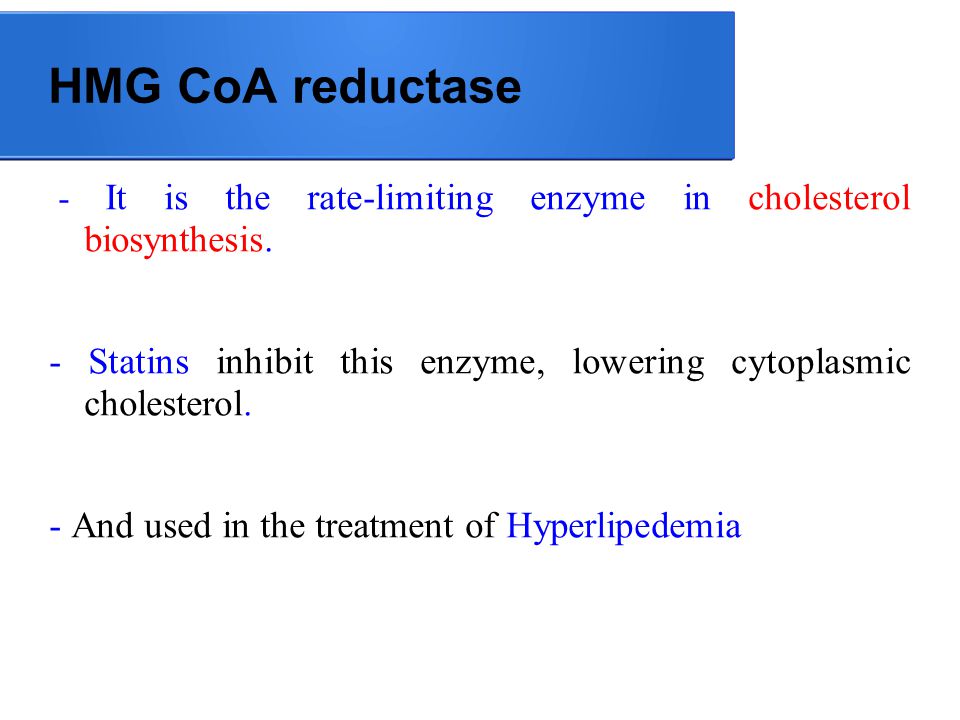 HMG CoA reductase

- It is the rate-limiting enzyme in cholesterol biosynthesis.

- Statins inhibit this enzyme, lowering cytoplasmic cholesterol.

- And used in the treatment of Hyperlipedemia